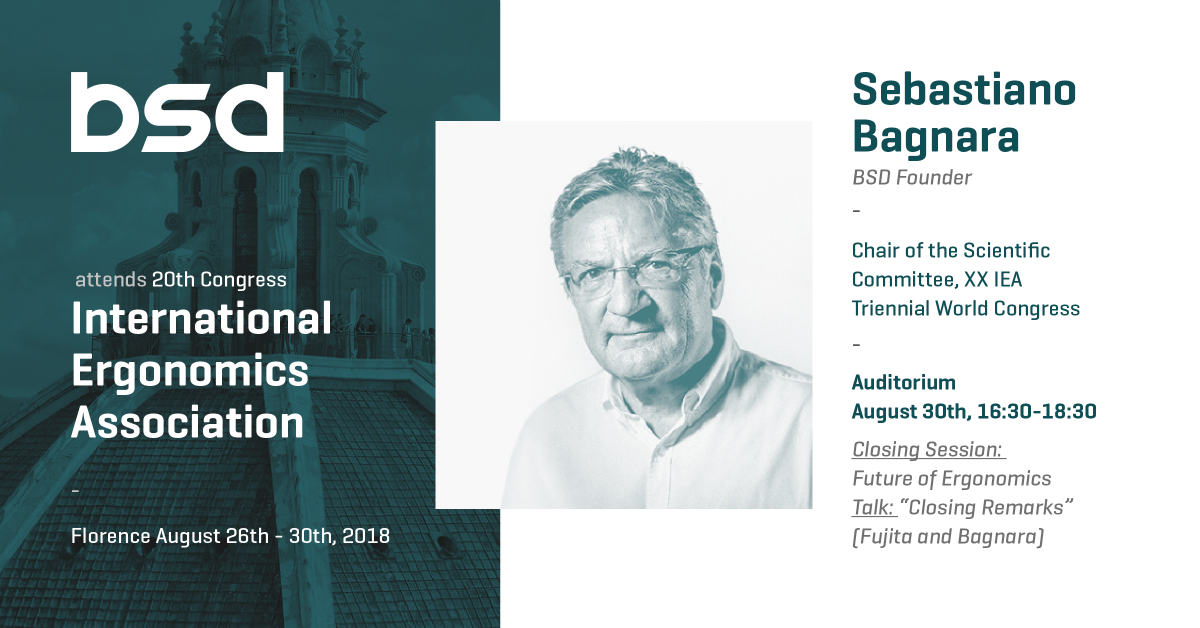 bsd

attends 20th Congress
International Ergonomics Association

-

Florence August 26th - 30th, 2018

Sebastiano Bagnara
BSD Founder

-

Chair of the Scientific Committee, XX IEA Triennial World Congress

-

Auditorium
August 30th, 16:30-18:30

Closing Session:
Future of Ergonomics
Talk: "Closing Remarks"
(Fujita and Bagnara)